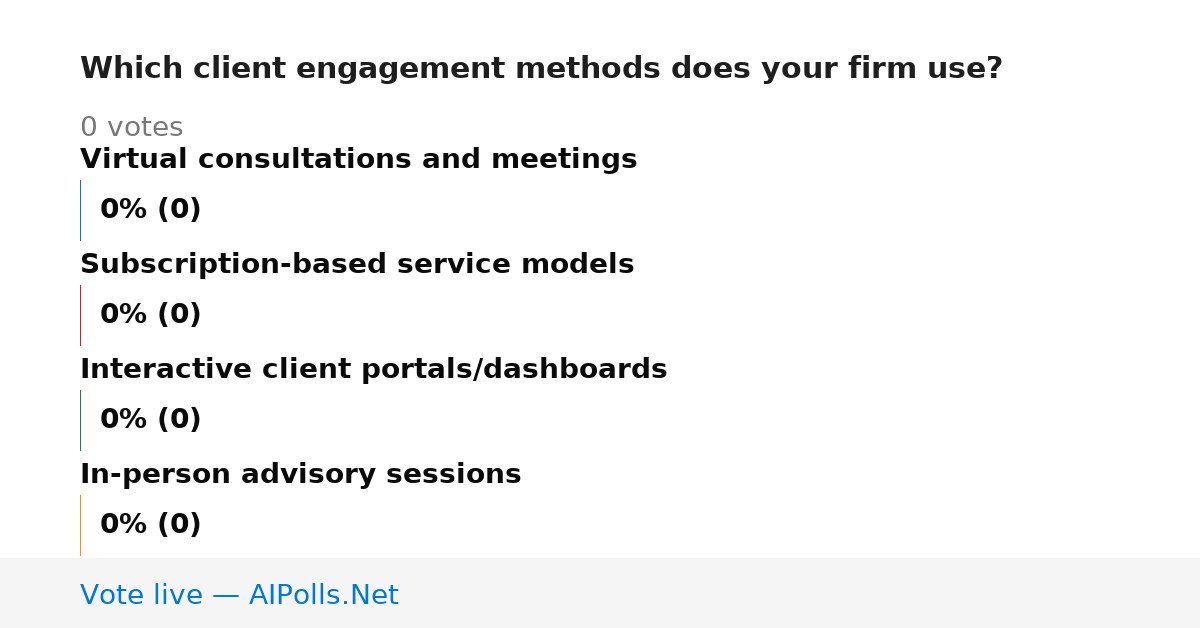 Which client engagement methods does your firm use?

0 votes

Virtual consultations and meetings

0% (0)

Subscription-based service models

0% (0)

Interactive client portals/dashboards

0% (0)

In-person advisory sessions

0% (0)

Vote live — AIPolls.Net